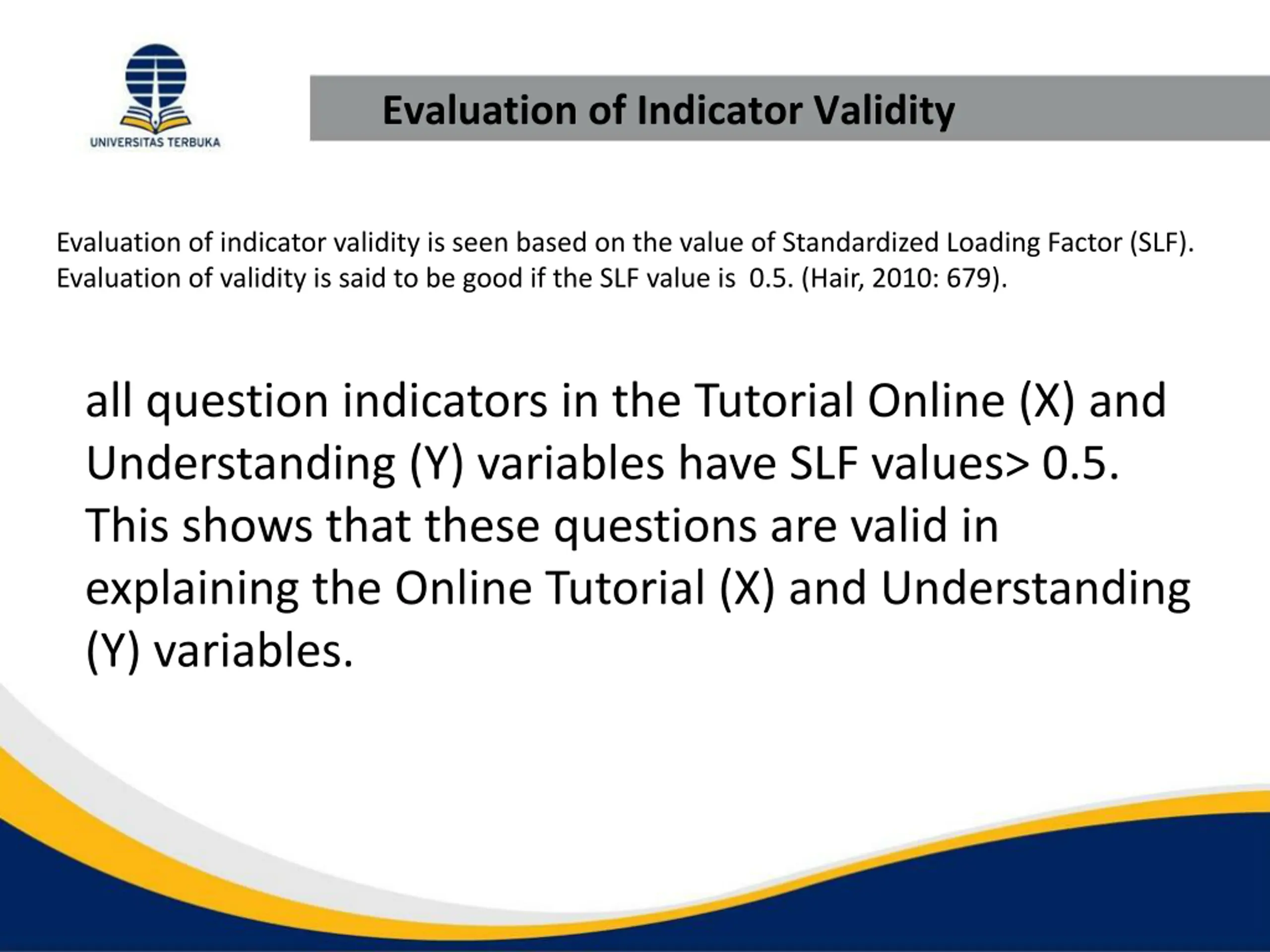 UNIVERSITAS TERBUKA

Evaluation of Indicator Validity

Evaluation of indicator validity is seen based on the value of Standardized Loading Factor (SLF). Evaluation of validity is said to be good if the SLF value is  0.5. (Hair, 2010: 679).

all question indicators in the Tutorial Online (X) and Understanding (Y) variables have SLF values> 0.5. This shows that these questions are valid in explaining the Online Tutorial (X) and Understanding (Y) variables.